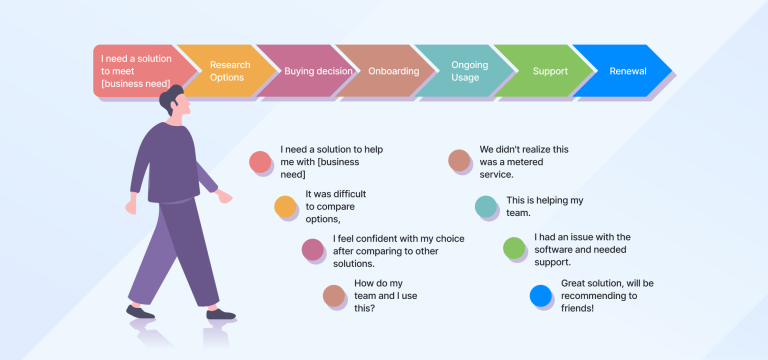 I need a solution to meet [business need]

Research Options

Buying decision

Onboarding

Ongoing Usage

Support

Renewal

I need a solution to help me with [business need]

It was difficult to compare options,

I feel confident with my choice after comparing to other solutions.

How do my team and I use this?

We didn't realize this was a metered service.

This is helping my team.

I had an issue with the software and needed support.

Great solution, will be recommending to friends!